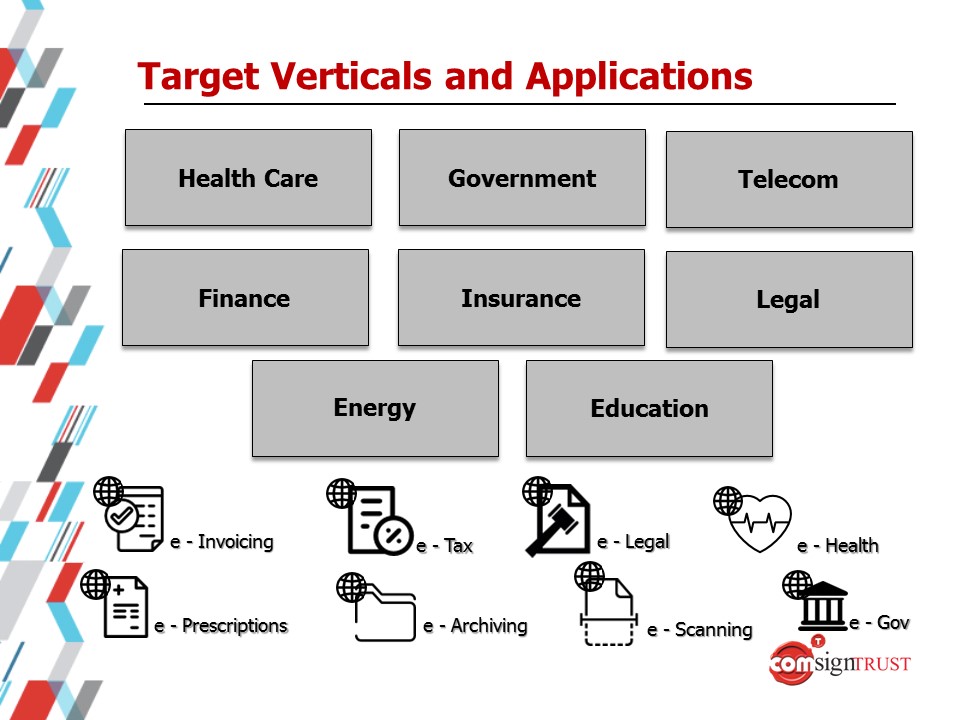 Target Verticals and Applications

Health Care

Government

Telecom

Finance

Insurance

Legal

Energy

Education

e - Invoicing

e - Tax

e - Legal

e - Health

e - Prescriptions

e - Archiving

e - Scanning

e - Gov

comsignTRUST